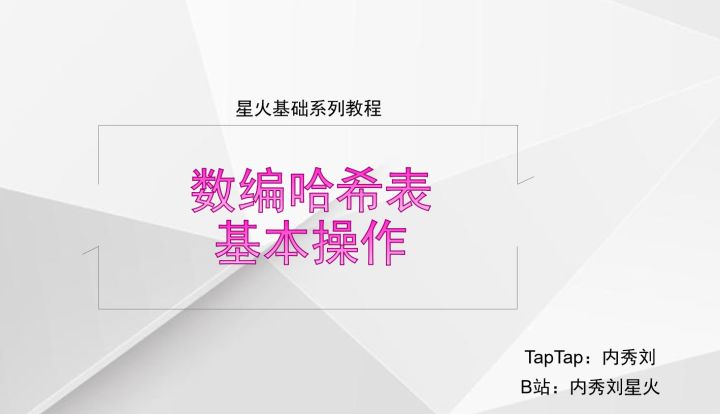 星火基础系列教程

数编哈希表
基本操作

TapTap：内秀刘

B站：内秀刘星火